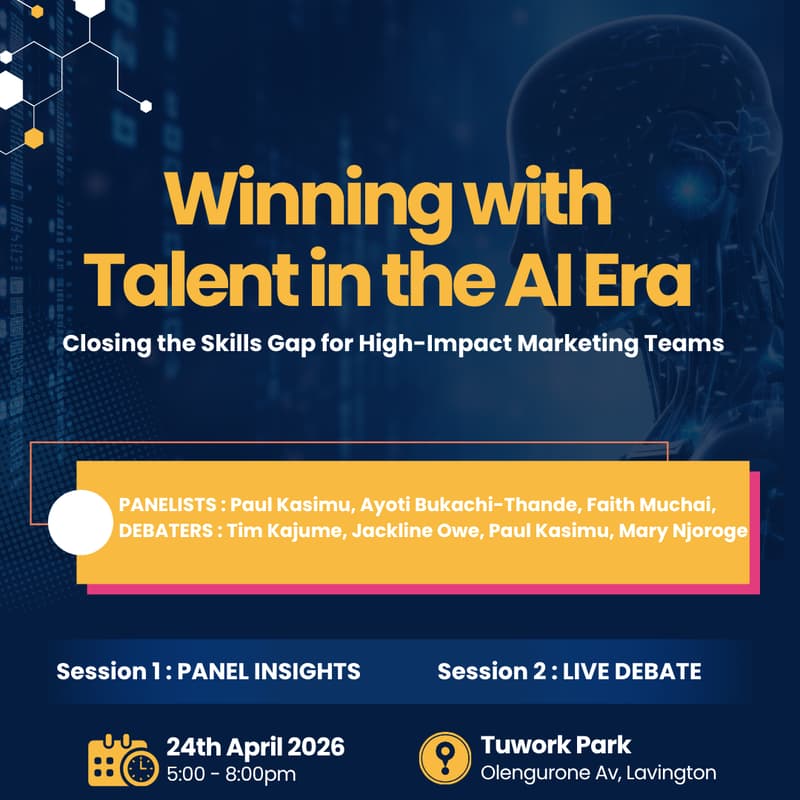 Winning with Talent in the AI Era

Closing the Skills Gap for High-Impact Marketing Teams

PANELISTS : Paul Kasimu, Ayoti Bukachi-Thande, Faith Muchai,
DEBATERS : Tim Kajume, Jackline Owe, Paul Kasimu, Mary Njoroge

Session 1 : PANEL INSIGHTS

Session 2 : LIVE DEBATE

24th April 2026
5:00 - 8:00pm

Tuwork Park
Olengurone Av, Lavington